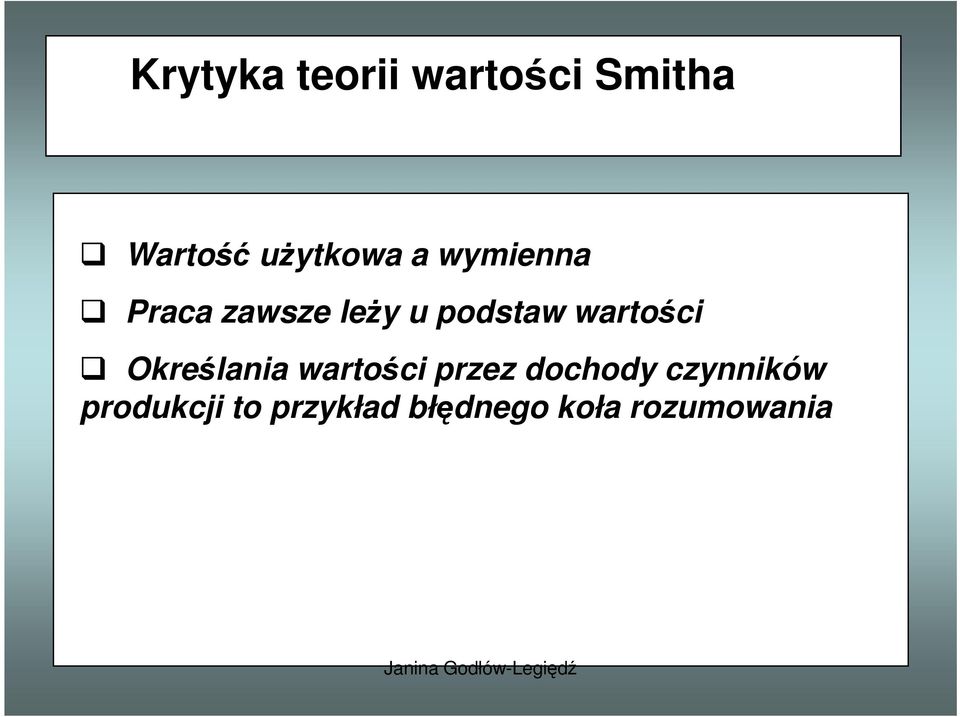 Krytyka teorii wartości Smitha

❑ Wartość użytkowa a wymienna

❑ Praca zawsze leży u podstaw wartości

❑ Określania wartości przez dochody czynników produkcji to przykład błędnego koła rozumowania

Janina Godłów-Legiędź